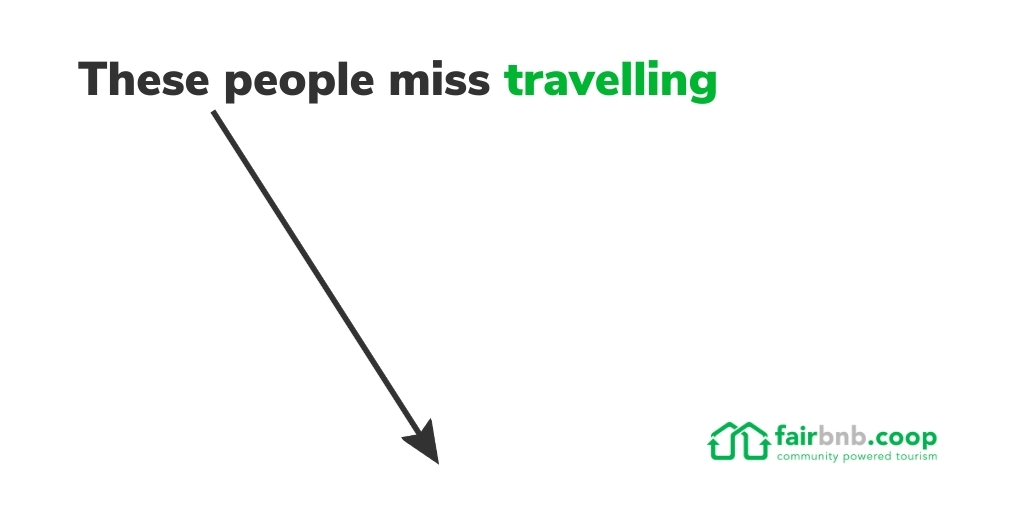 These people miss travelling

fairbnb.coop
community powered tourism